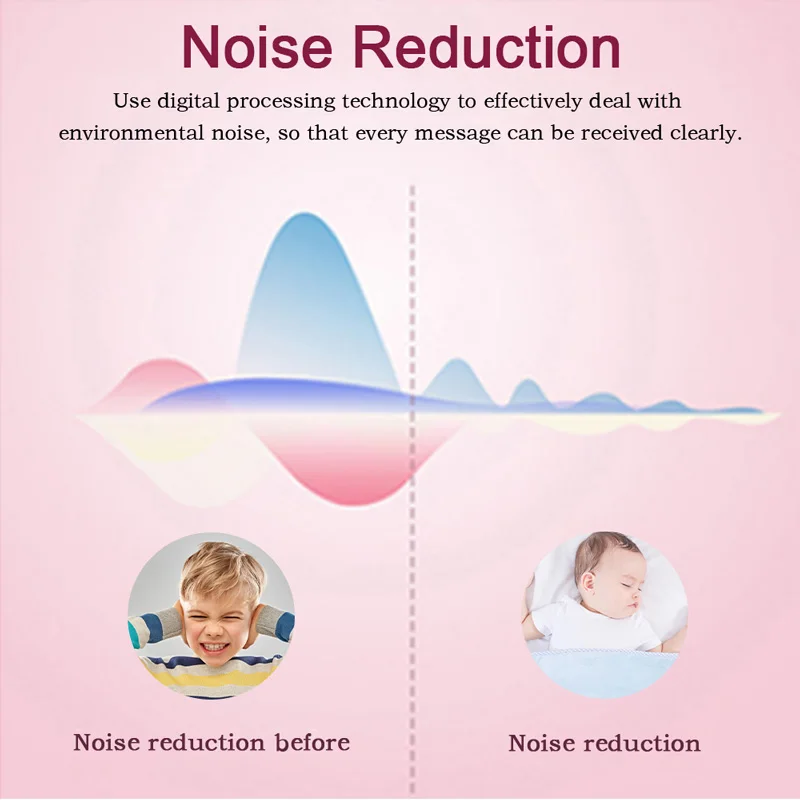 Noise Reduction

Use digital processing technology to effectively deal with environmental noise, so that every message can be received clearly.

Noise reduction before

Noise reduction